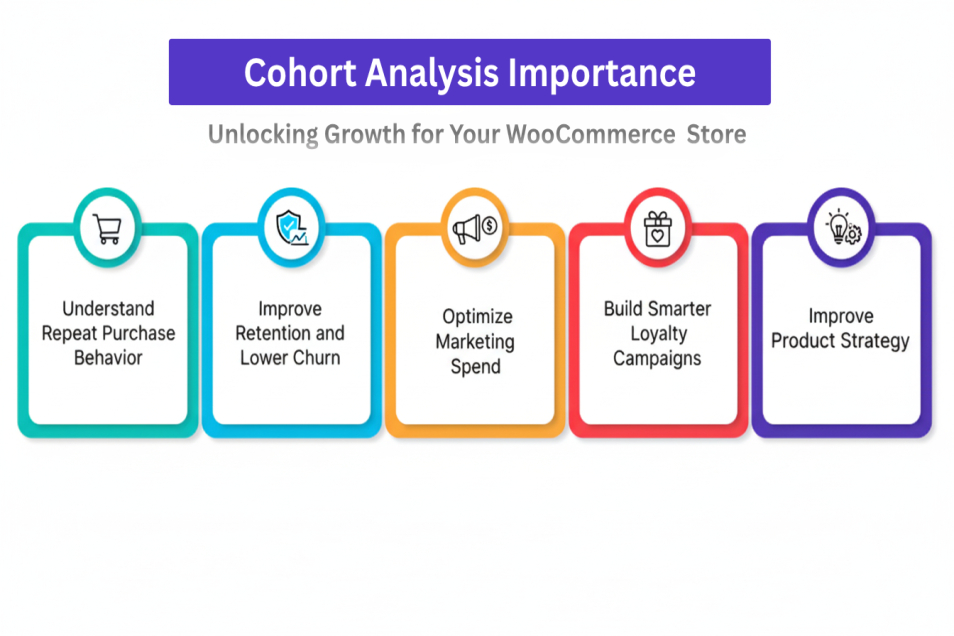 Cohort Analysis Importance

Unlocking Growth for Your WooCommerce Store

Understand Repeat Purchase Behavior

Improve Retention and Lower Churn

Optimize Marketing Spend

Build Smarter Loyalty Campaigns

Improve Product Strategy